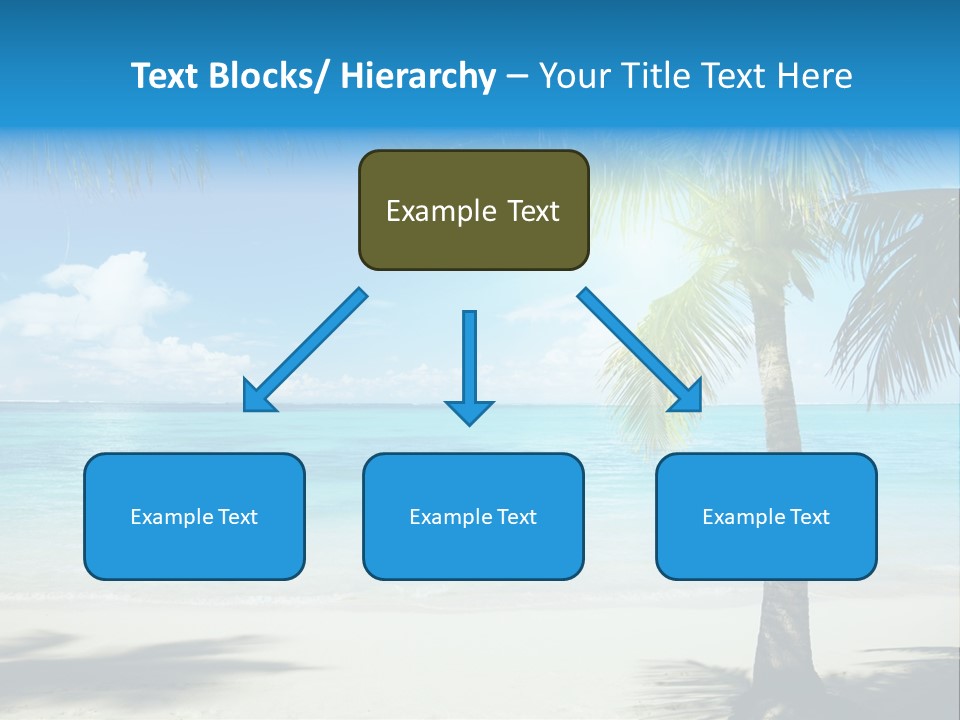 Text Blocks/ Hierarchy – Your Title Text Here

Example Text

Example Text

Example Text

Example Text